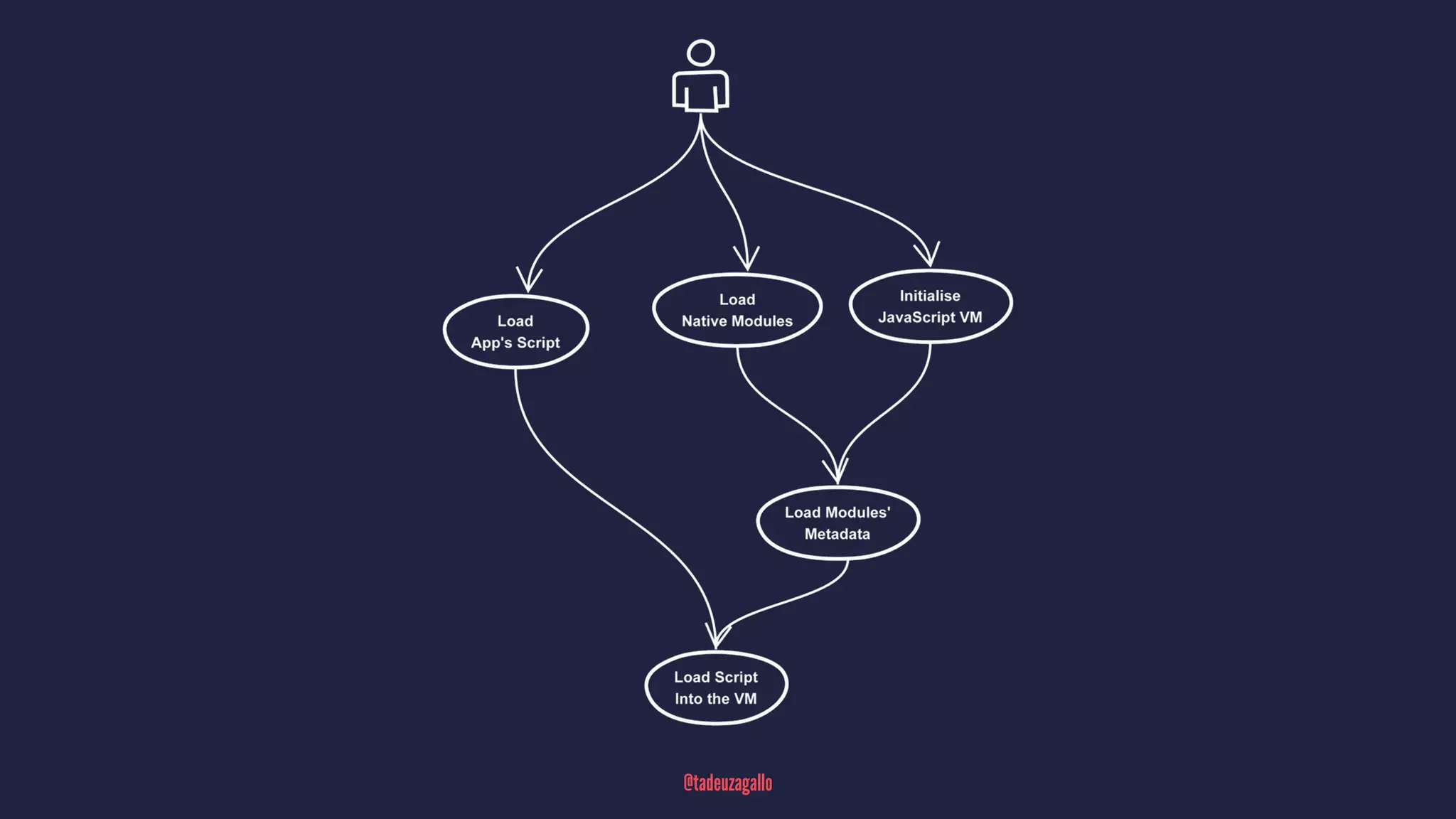 Load App's Script

Load Native Modules

Initialise JavaScript VM

Load Modules' Metadata

Load Script Into the VM

@tadeuzagallo